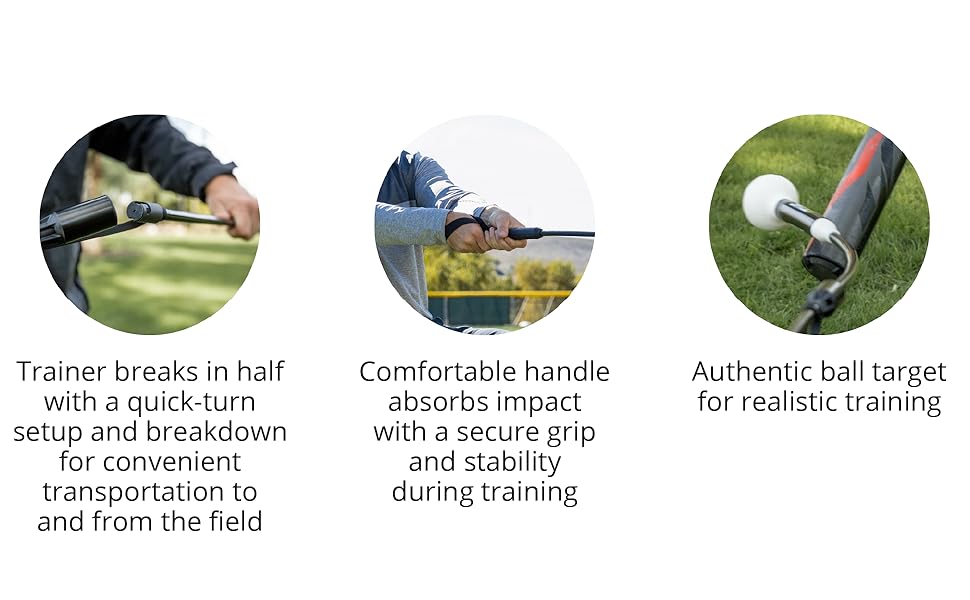 Trainer breaks in half with a quick-turn setup and breakdown for convenient transportation to and from the field

Comfortable handle absorbs impact with a secure grip and stability during training

Authentic ball target for realistic training